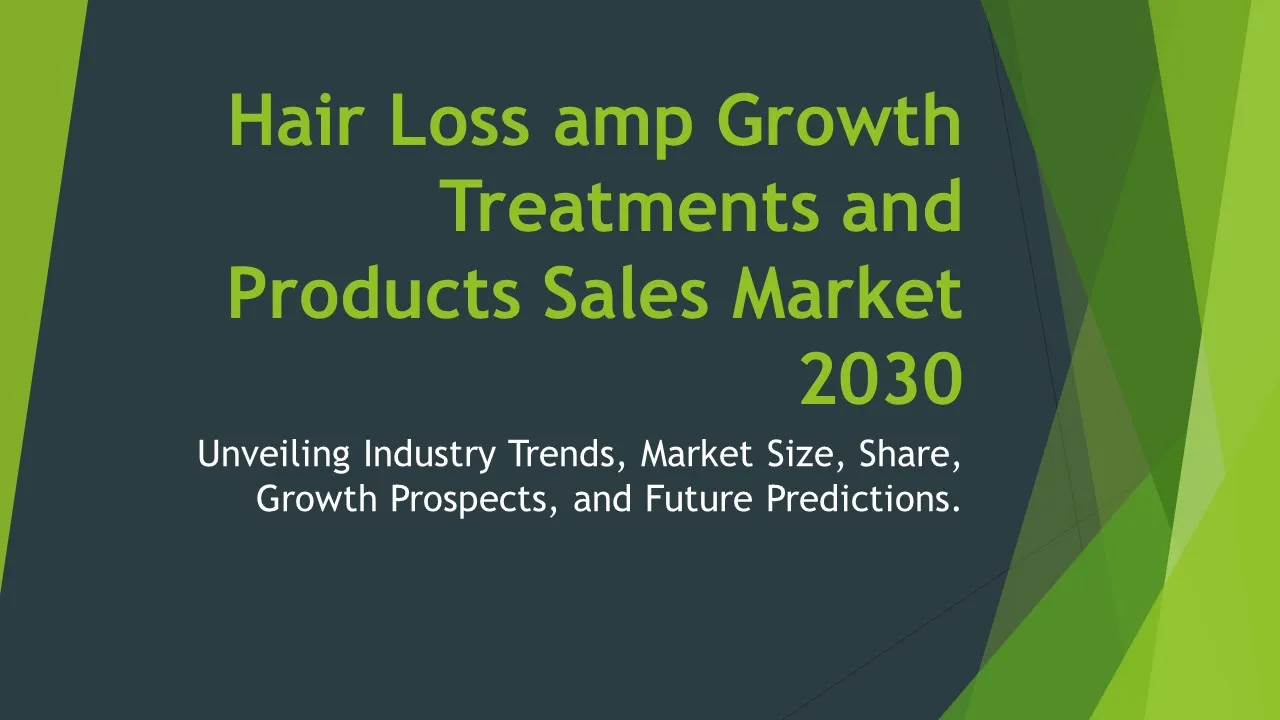 Hair Loss amp Growth Treatments and Products Sales Market 2030

Unveiling Industry Trends, Market Size, Share, Growth Prospects, and Future Predictions.